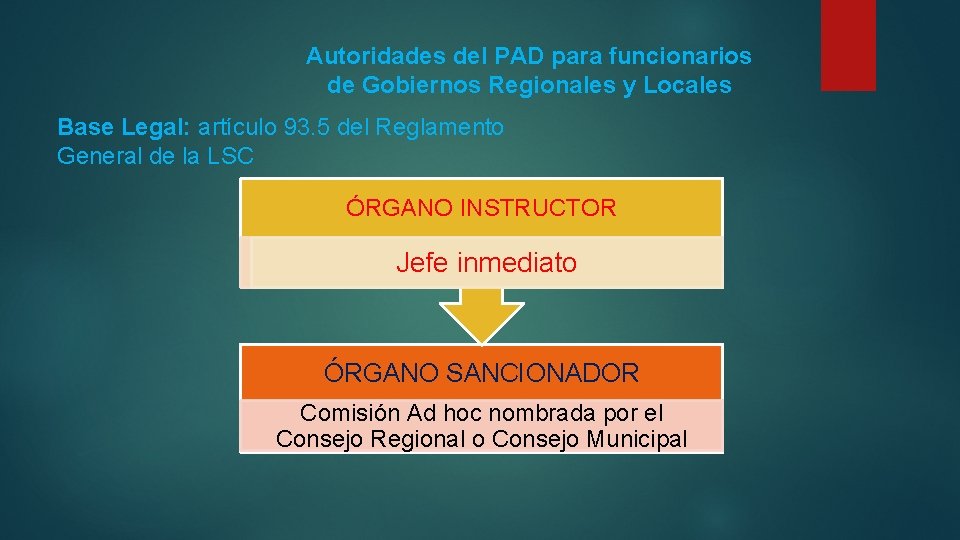 Autoridades del PAD para funcionarios de Gobiernos Regionales y Locales

Base Legal: artículo 93.5 del Reglamento General de la LSC

ÓRGANO INSTRUCTOR

Jefe inmediato

ÓRGANO SANCIONADOR

Comisión Ad hoc nombrada por el Consejo Regional o Consejo Municipal